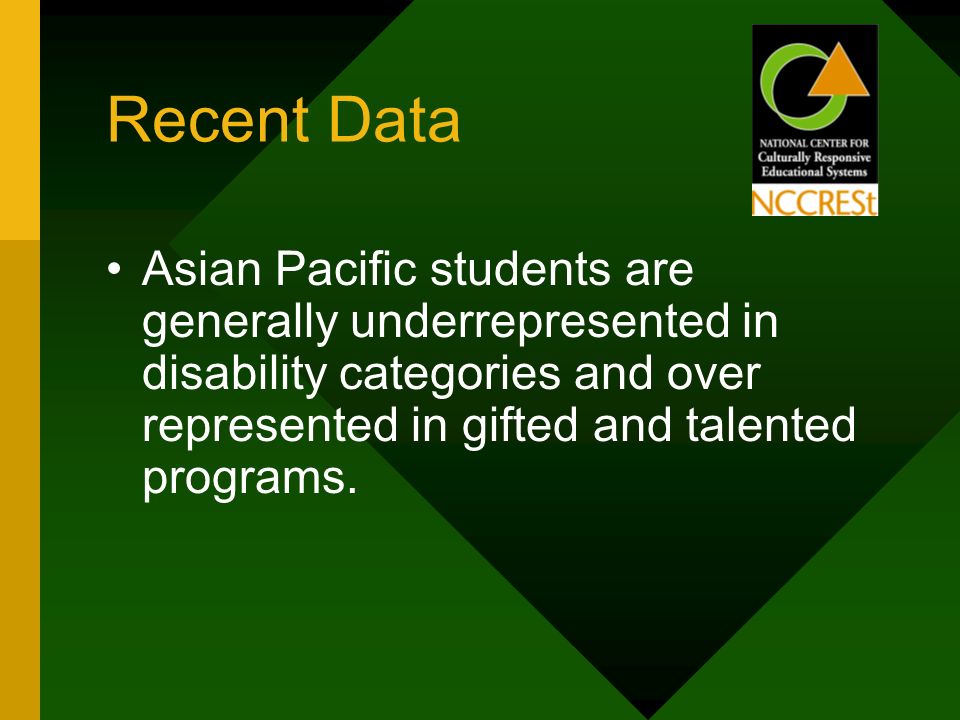 Recent Data

NATIONAL CENTER FOR Culturally Responsive Educational Systems
NCCRESt

• Asian Pacific students are generally underrepresented in disability categories and over represented in gifted and talented programs.